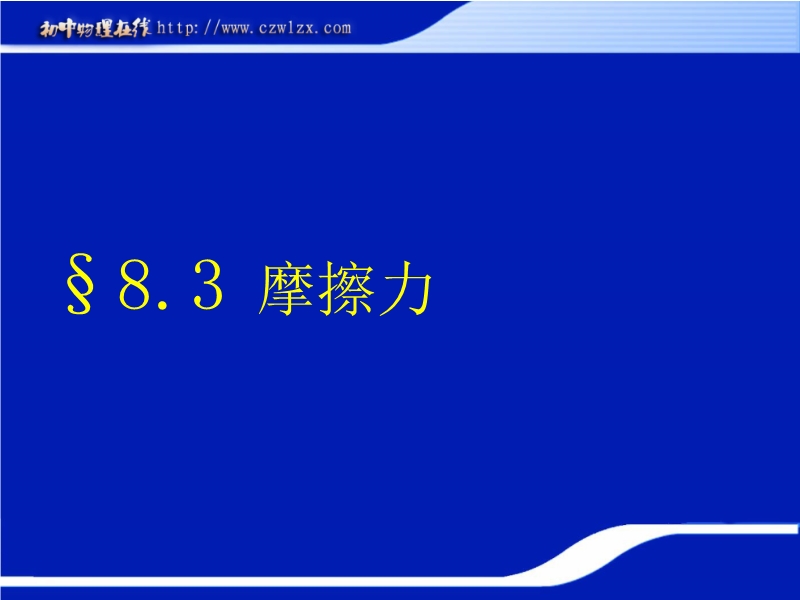 初中物理在线 http://www.czwlzx.com

§8.3 摩擦力